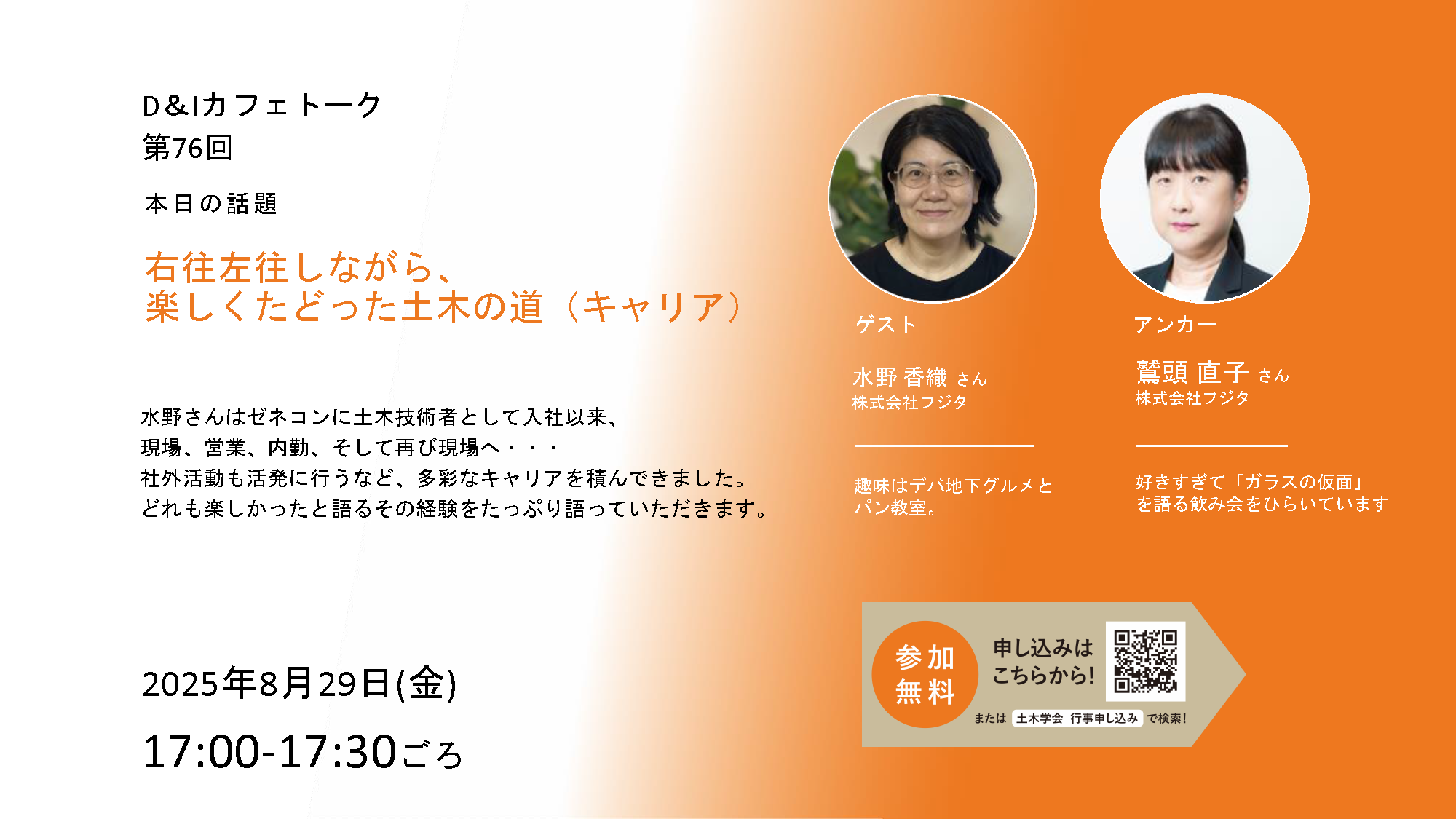 D&Iカフェトーク
第76回

本日の話題

右往左往しながら、
楽しくたどった土木の道（キャリア）

水野さんはゼネコンに土木技術者として入社以来、
現場、営業、内勤、そして再び現場へ・・・
社外活動も活発に行うなど、多彩なキャリアを積んできました。
どれも楽しかったと語るその経験をたっぷり語っていただきます。

2025年8月29日(金)

17:00-17:30ごろ

ゲスト

水野 香織 さん
株式会社フジタ

趣味はデパ地下グルメと
パン教室。

アンカー

鷲頭 直子 さん
株式会社フジタ

好きすぎて「ガラスの仮面」
を語る飲み会をひらいています

参加
無料

申し込みは
こちらから!

または 土木学会 行事申し込み で検索!